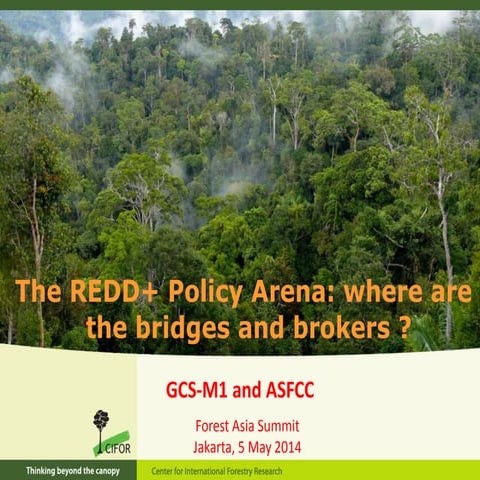 The REDD+ Policy Arena: where are the bridges and brokers ?

GCS-M1 and ASFCC

Forest Asia Summit
Jakarta, 5 May 2014

CIFOR

Thinking beyond the canopy

Center for International Forestry Research